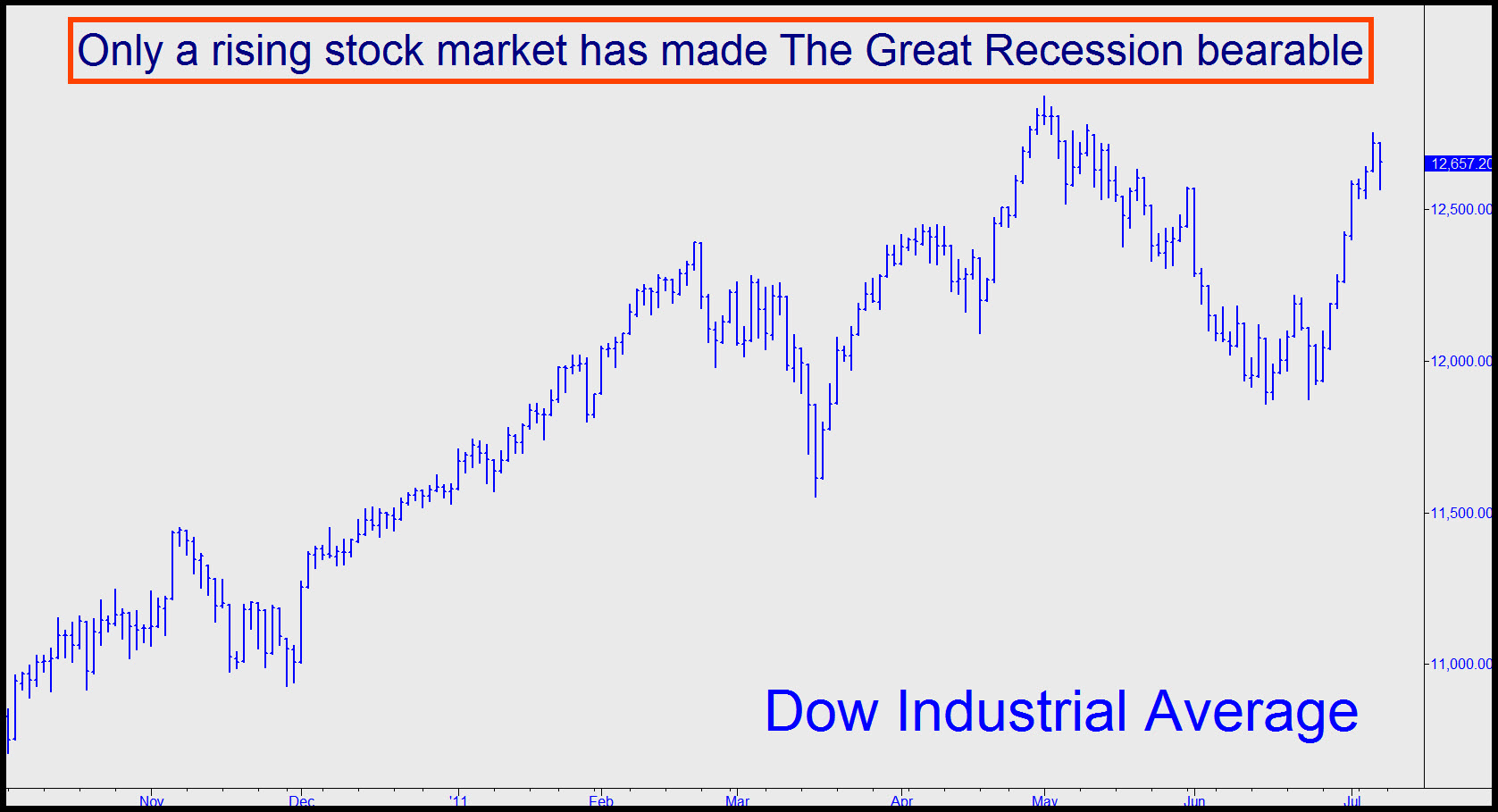 Only a rising stock market has made The Great Recession bearable

12,657.20
12,500.00
12,000.00
11,500.00
11,000.00

Dow Industrial Average

Nov
Dec
'11
Feb
Mar
Apr
May
Jun
Jul